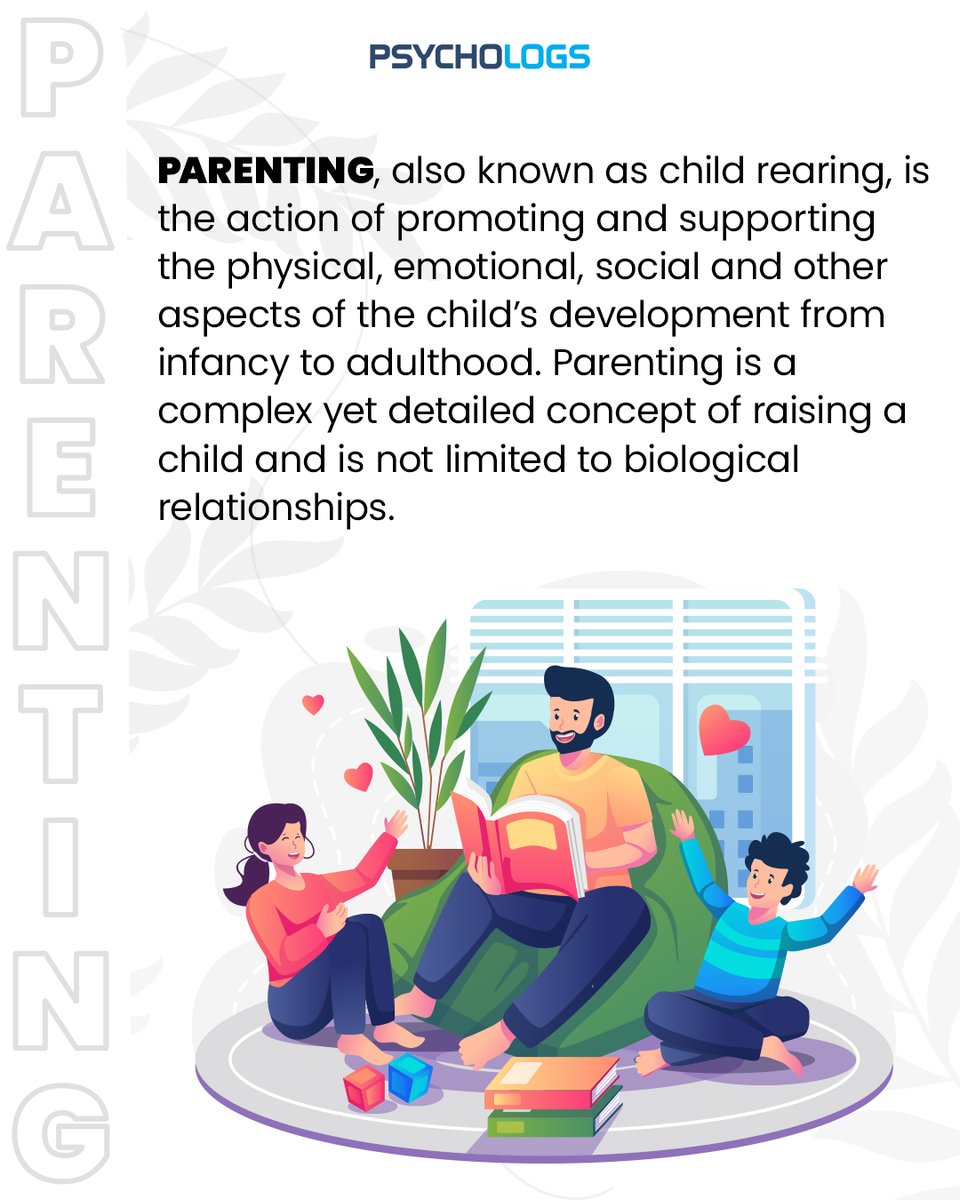 PARENTING

PSYCHOLOGS

PARENTING, also known as child rearing, is the action of promoting and supporting the physical, emotional, social and other aspects of the child's development from infancy to adulthood. Parenting is a complex yet detailed concept of raising a child and is not limited to biological relationships.